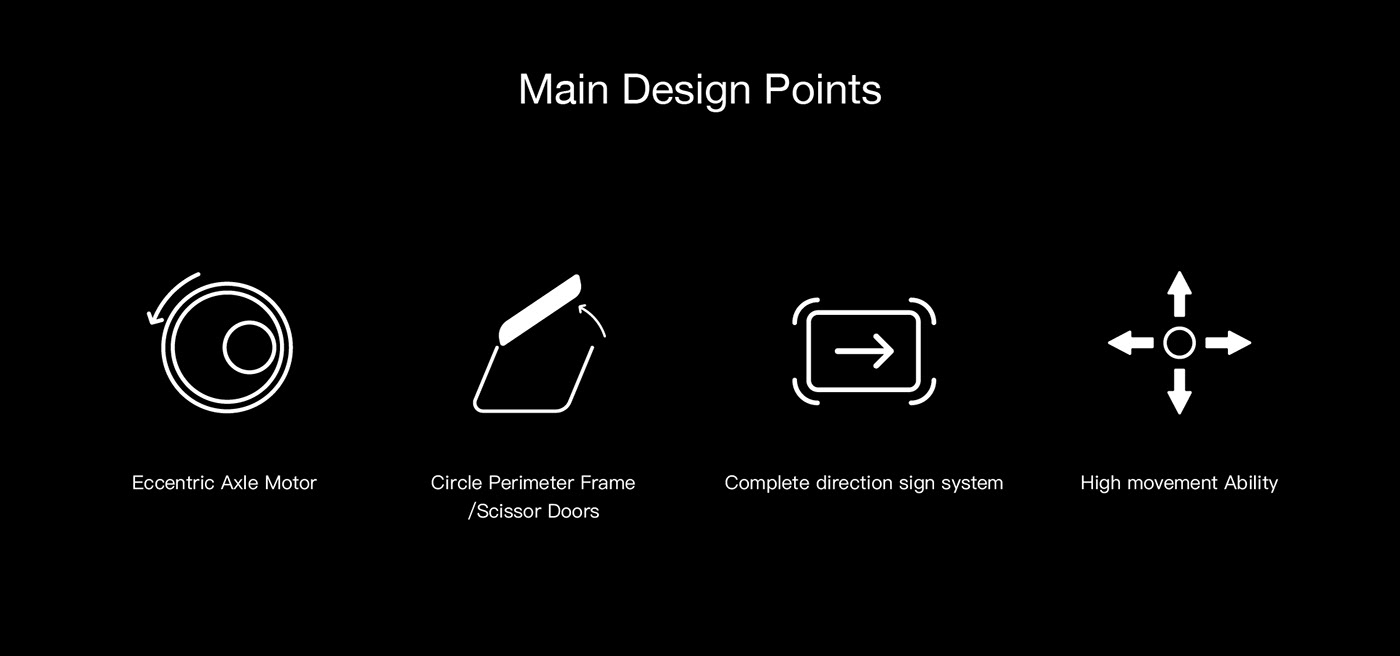 Main Design Points

Eccentric Axle Motor

Circle Perimeter Frame
/Scissor Doors

Complete direction sign system

High movement Ability